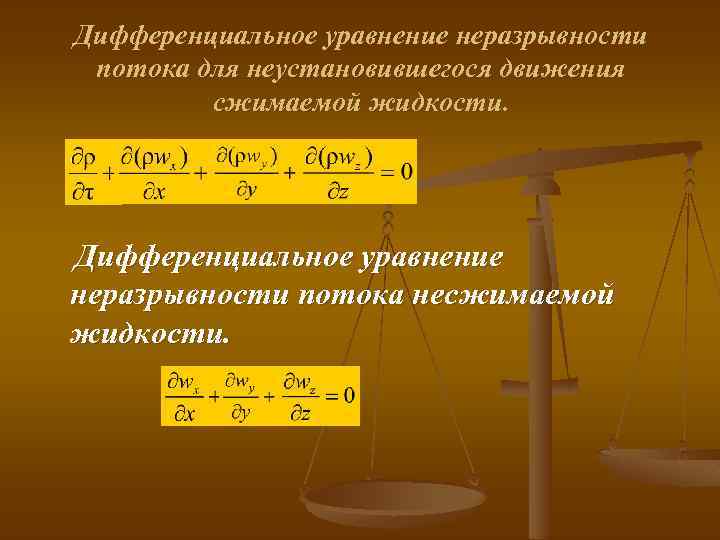 Дифференциальное уравнение неразрывности потока для неустановившегося движения сжимаемой жидкости.

$\frac{\partial \rho}{\partial \tau} + \frac{\partial(\rho w_x)}{\partial x} + \frac{\partial(\rho w_y)}{\partial y} + \frac{\partial(\rho w_z)}{\partial z} = 0$

Дифференциальное уравнение неразрывности потока несжимаемой жидкости.

$\frac{\partial w_x}{\partial x} + \frac{\partial w_y}{\partial y} + \frac{\partial w_z}{\partial z} = 0$